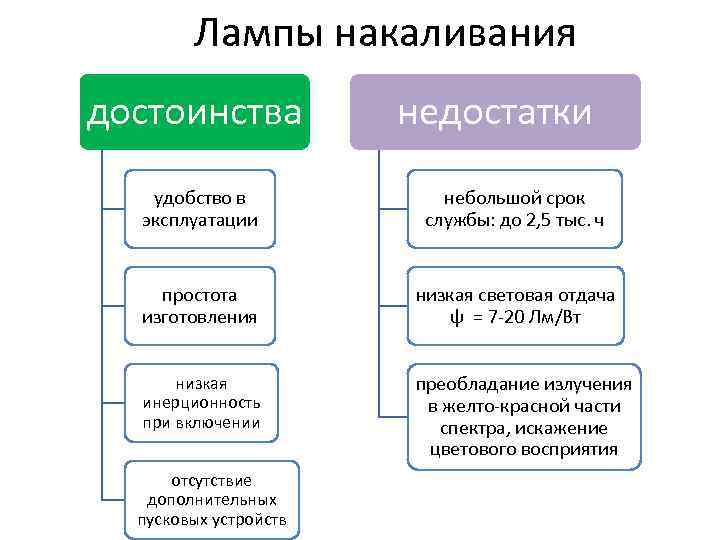 Лампы накаливания

достоинства

удобство в эксплуатации

простота изготовления

низкая инерционность при включении

отсутствие дополнительных пусковых устройств

недостатки

небольшой срок службы: до 2,5 тыс. ч

низкая световая отдача $\psi$ = 7-20 Лм/Вт

преобладание излучения в желто-красной части спектра, искажение цветового восприятия